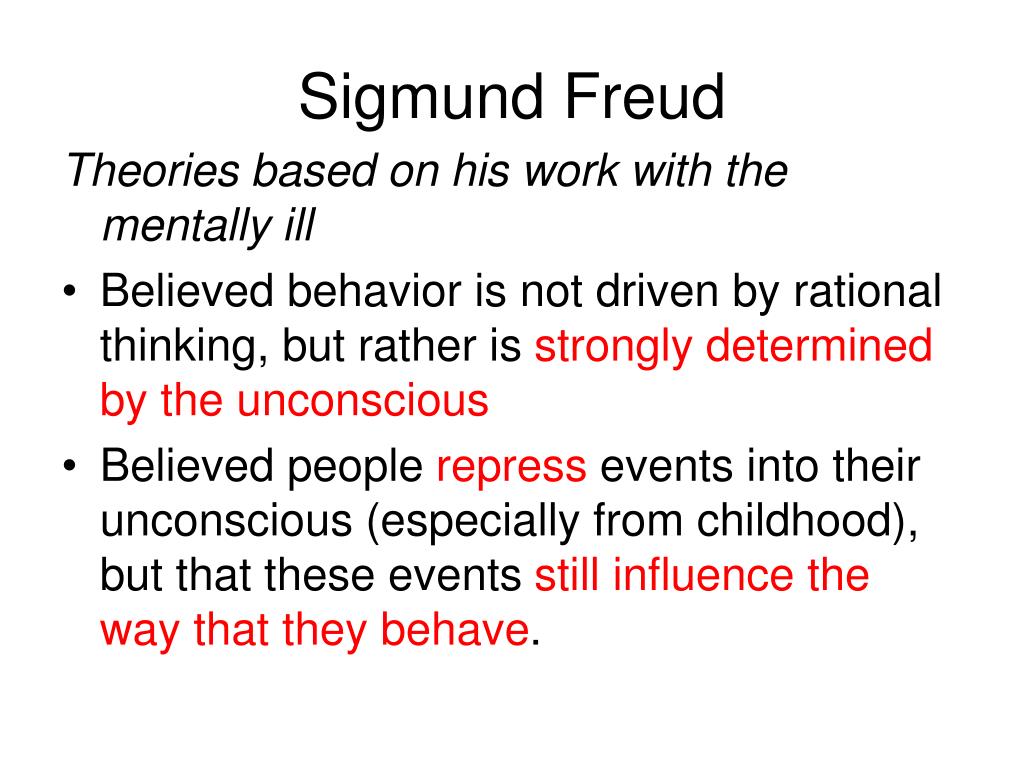 Sigmund Freud

Theories based on his work with the mentally ill

• Believed behavior is not driven by rational thinking, but rather is strongly determined by the unconscious

• Believed people repress events into their unconscious (especially from childhood), but that these events still influence the way that they behave.